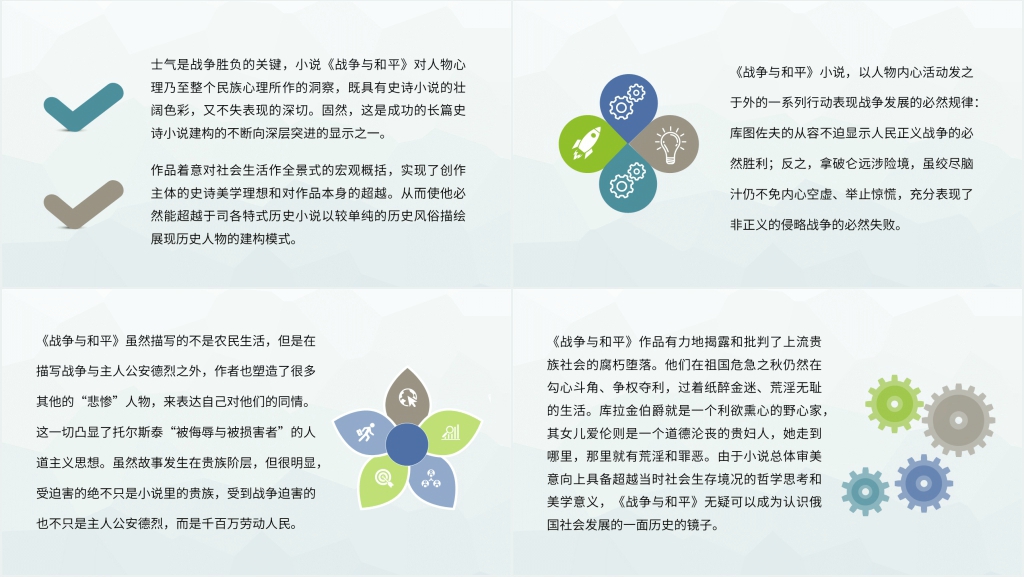 士气是战争胜负的关键，小说《战争与和平》对人物心理乃至整个民族心理所作的洞察，既具有史诗小说的壮阔色彩，又不失表现的深切。固然，这是成功的长篇史诗小说建构的不断向深层突进的显示之一。

作品着意对社会生活作全景式的宏观概括，实现了创作主体的史诗美学理想和对作品本身的超越。从而使他必然能超越于司各特式历史小说以较单纯的历史风俗描绘展现历史人物的建构模式。

《战争与和平》小说，以人物内心活动发之于外的一系列行动表现战争发展的必然规律：库图佐夫的从容不迫显示人民正义战争的必然胜利；反之，拿破仑远涉险境，虽绞尽脑汁仍不免内心空虚、举止惊慌，充分表现了非正义的侵略战争的必然失败。

《战争与和平》虽然描写的不是农民生活，但是在描写战争与主人公安德烈之外，作者也塑造了很多其他的“悲惨”人物，来表达自己对他们的同情。这一切凸显了托尔斯泰“被侮辱与被损害者”的人道主义思想。虽然故事发生在贵族阶层，但很明显，受迫害的绝不只是小说里的贵族，受到战争迫害的也不只是主人公安德烈，而是千百万劳动人民。

《战争与和平》作品有力地揭露和批判了上流贵族社会的腐朽堕落。他们在祖国危急之秋仍然在勾心斗角、争权夺利，过着纸醉金迷、荒淫无耻的生活。库拉金伯爵就是一个利欲熏心的野心家，其女儿爱伦则是一个道德沦丧的贵妇人，她走到哪里，那里就有荒淫和罪恶。由于小说总体审美意向上具备超越当时社会生存境况的哲学思考和美学意义，《战争与和平》无疑可以成为认识俄国社会发展的一面历史的镜子。